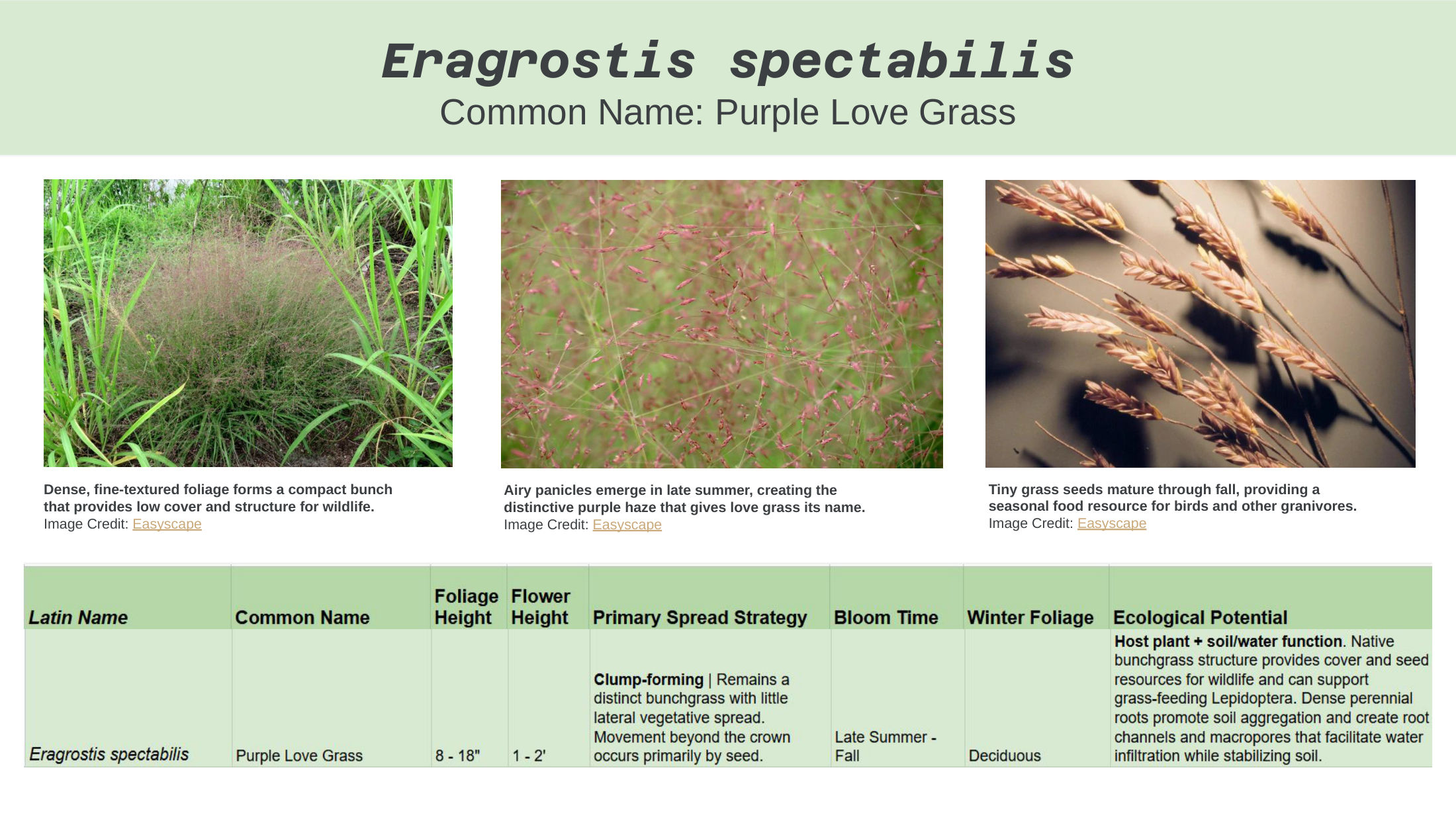 Eragrostis spectabilis
Common Name: Purple Love Grass

Dense, fine-textured foliage forms a compact bunch that provides low cover and structure for wildlife.
Image Credit: Easyscape

Airy panicles emerge in late summer, creating the distinctive purple haze that gives love grass its name.
Image Credit: Easyscape

Tiny grass seeds mature through fall, providing a seasonal food resource for birds and other granivores.
Image Credit: Easyscape

| Latin Name | Common Name | Foliage Height | Flower Height | Primary Spread Strategy | Bloom Time | Winter Foliage | Ecological Potential |
|---|---|---|---|---|---|---|---|
| Eragrostis spectabilis | Purple Love Grass | 8 - 18" | 1 - 2' | Clump-forming \| Remains a distinct bunchgrass with little lateral vegetative spread. Movement beyond the crown occurs primarily by seed. | Late Summer - Fall | Deciduous | Host plant + soil/water function. Native bunchgrass structure provides cover and seed resources for wildlife and can support grass-feeding Lepidoptera. Dense perennial roots promote soil aggregation and create root channels and macropores that facilitate water infiltration while stabilizing soil. |